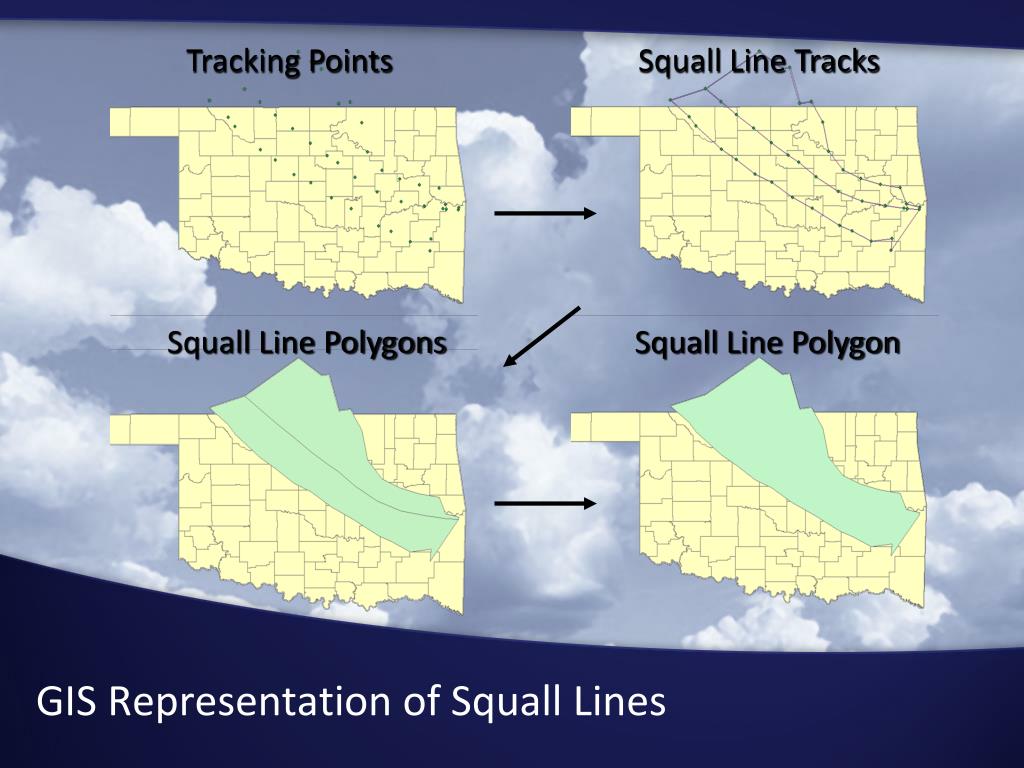 Tracking Points

Squall Line Tracks

Squall Line Polygons

Squall Line Polygon

GIS Representation of Squall Lines